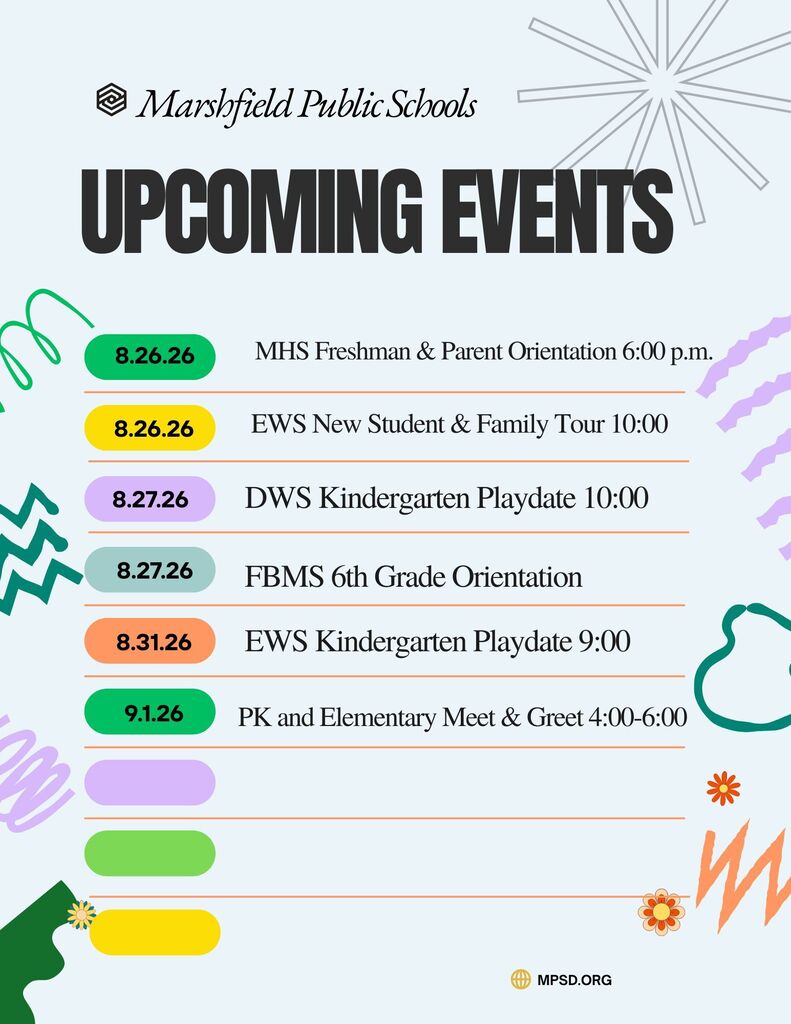 Marshfield Public Schools

UPCOMING EVENTS

8.26.26 MHS Freshman & Parent Orientation 6:00 p.m.

8.26.26 EWS New Student & Family Tour 10:00

8.27.26 DWS Kindergarten Playdate 10:00

8.27.26 FBMS 6th Grade Orientation

8.31.26 EWS Kindergarten Playdate 9:00

9.1.26 PK and Elementary Meet & Greet 4:00-6:00

MPSD.ORG